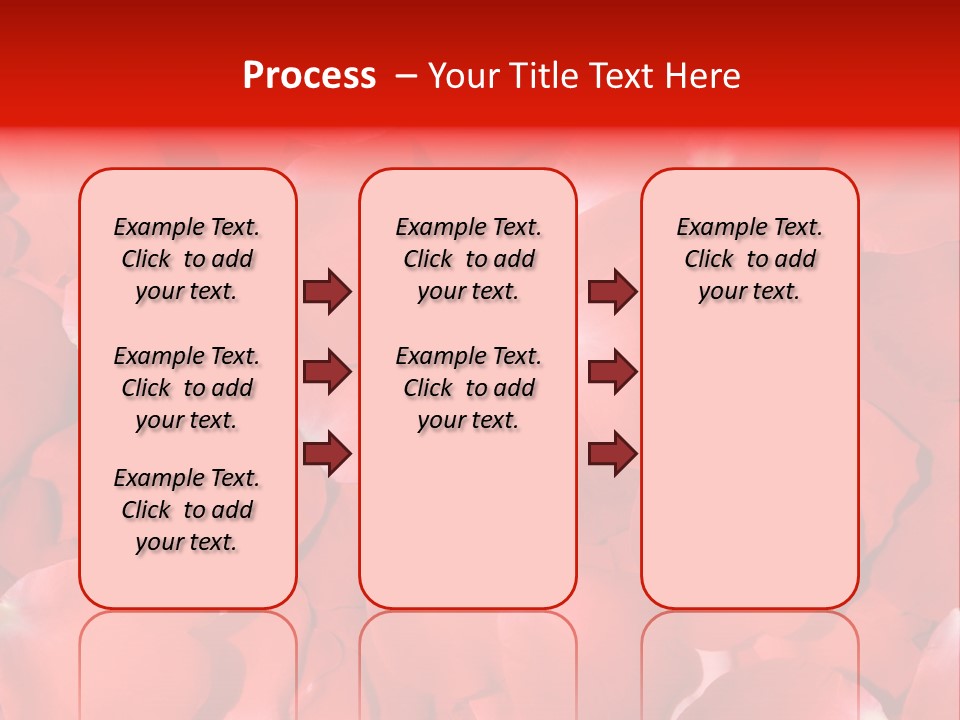 Process – Your Title Text Here

Example Text. Click to add your text.

Example Text. Click to add your text.

Example Text. Click to add your text.

Example Text. Click to add your text.

Example Text. Click to add your text.

Example Text. Click to add your text.